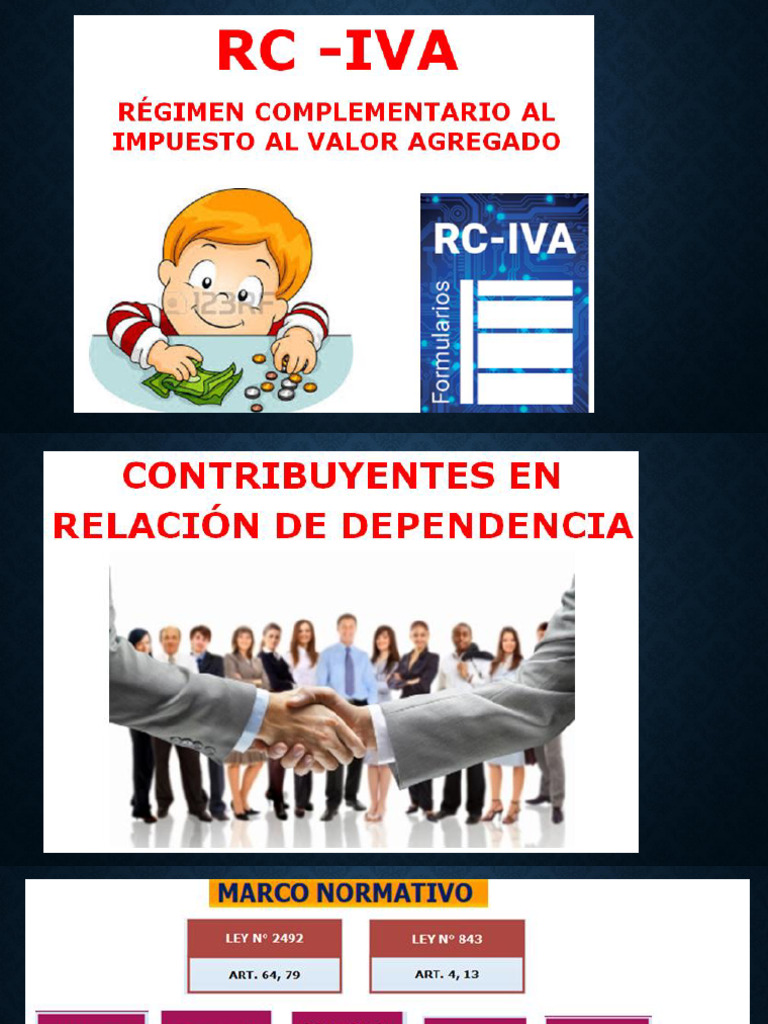 RC -IVA

RÉGIMEN COMPLEMENTARIO AL IMPUESTO AL VALOR AGREGADO

123RF

RC-IVA

Formularios

CONTRIBUYENTES EN RELACIÓN DE DEPENDENCIA

MARCO NORMATIVO

LEY N° 2492

ART. 64, 79

LEY N° 843

ART. 4, 13